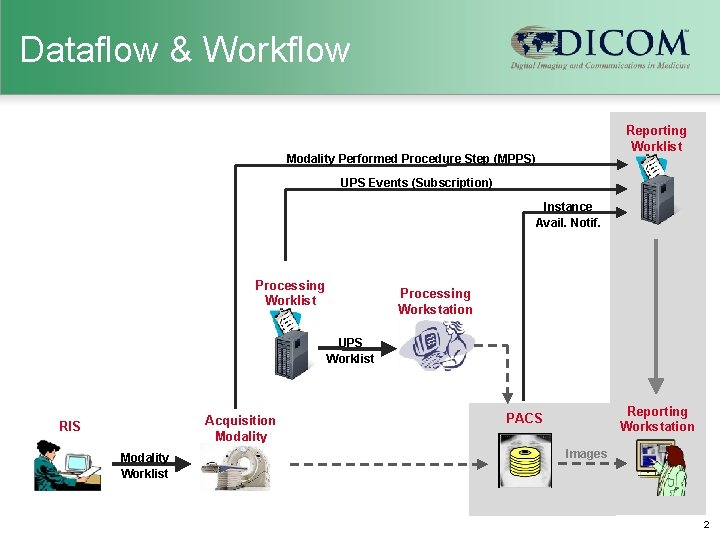 Dataflow & Workflow

DICOM™
Digital Imaging and Communications in Medicine

Reporting Worklist

Modality Performed Procedure Step (MPPS)

UPS Events (Subscription)

Instance Avail. Notif.

Processing Worklist

Processing Workstation

UPS Worklist

RIS

Modality Worklist

Acquisition Modality

PACS

Images

Reporting Workstation

2